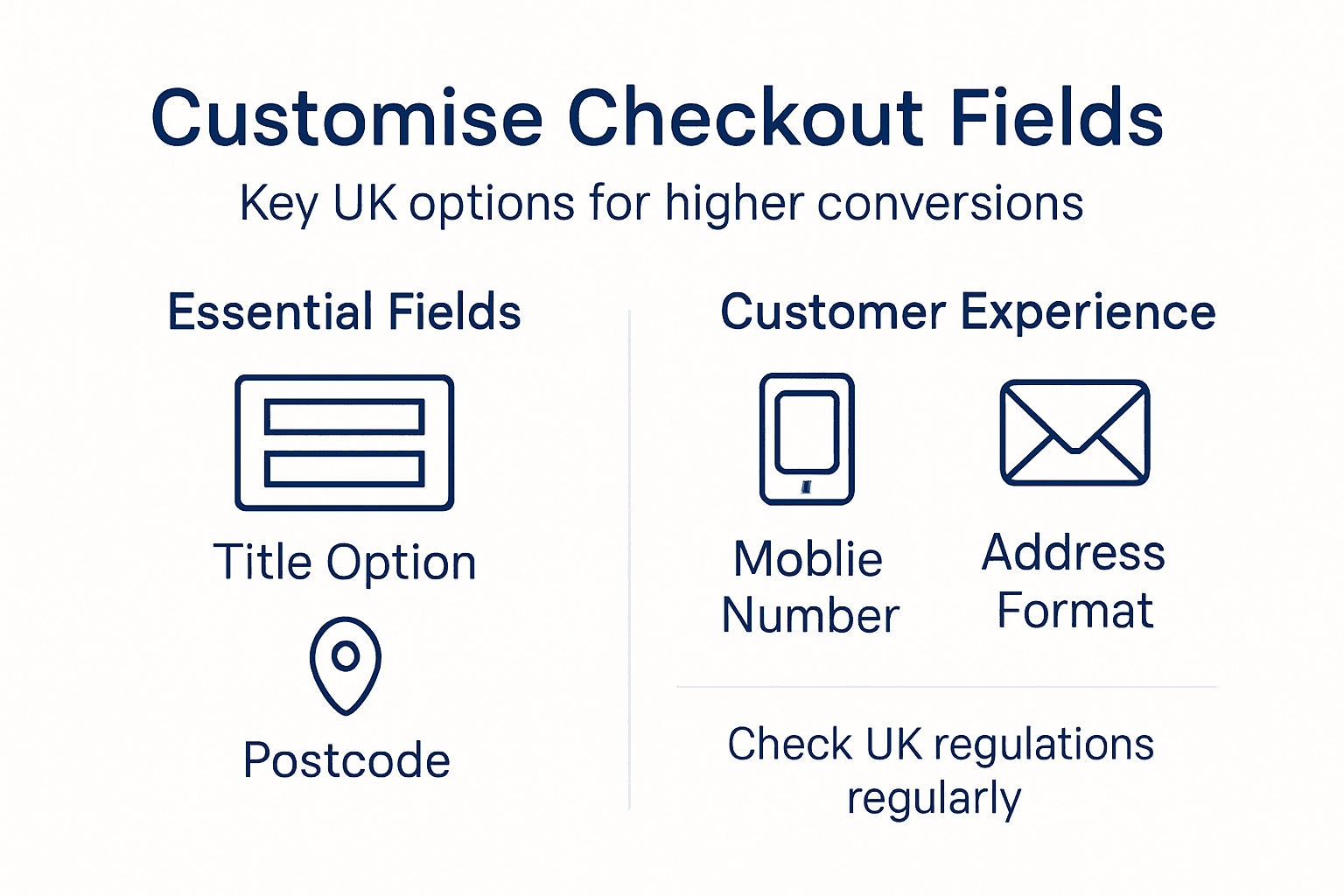 Customise Checkout Fields

Key UK options for higher conversions

Essential Fields

Title Option

Postcode

Customer Experience

Moblie Number

Address Format

Check UK regulations regularly